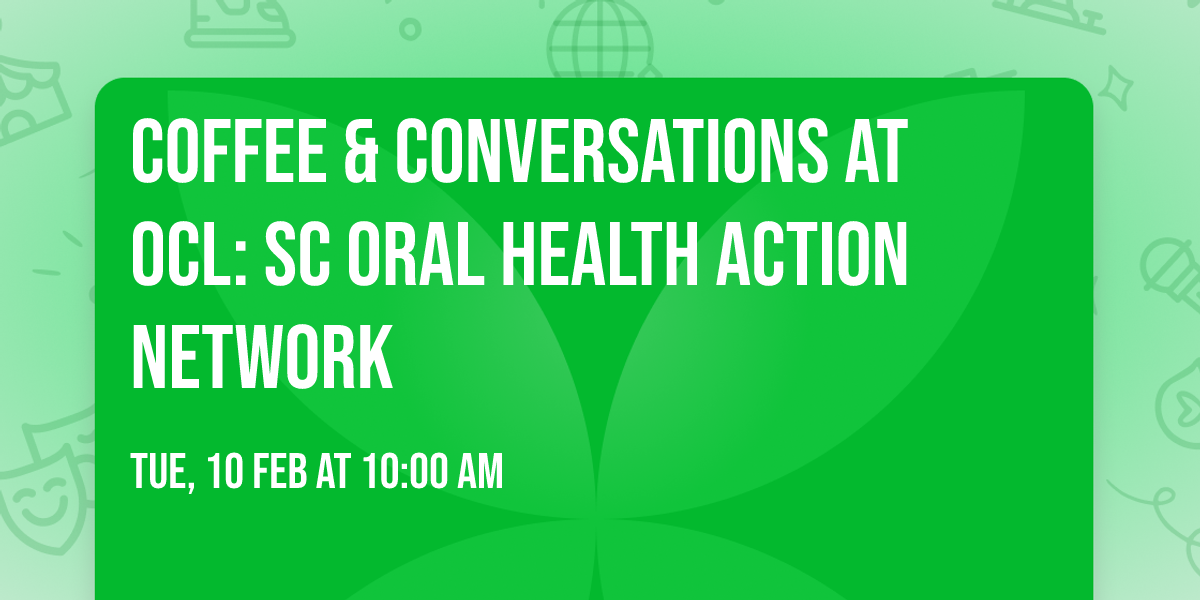 COFFEE & CONVERSATIONS AT OCL: SC ORAL HEALTH ACTION NETWORK

TUE, 10 FEB AT 10:00 AM